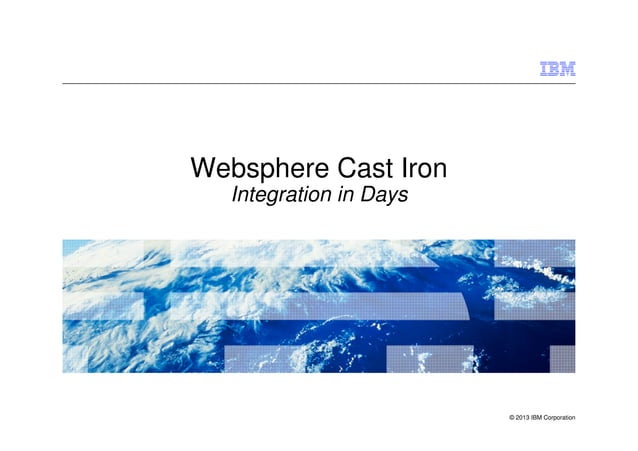 IBM

Websphere Cast Iron
Integration in Days

© 2013 IBM Corporation